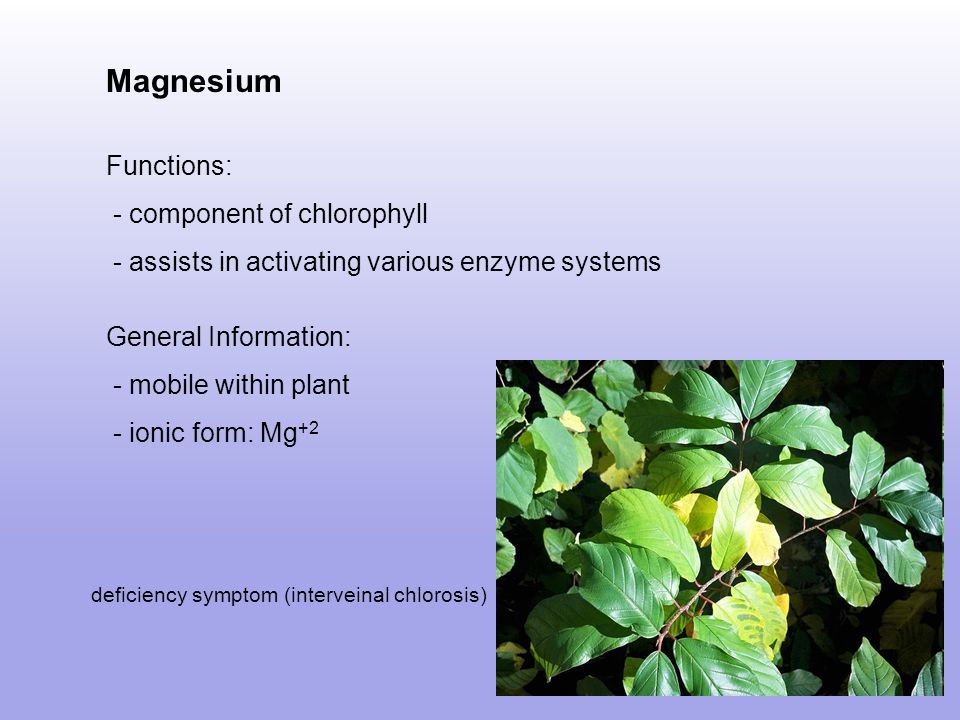 Magnesium

Functions:
- component of chlorophyll
- assists in activating various enzyme systems

General Information:
- mobile within plant
- ionic form: $Mg^{+2}$

deficiency symptom (interveinal chlorosis)